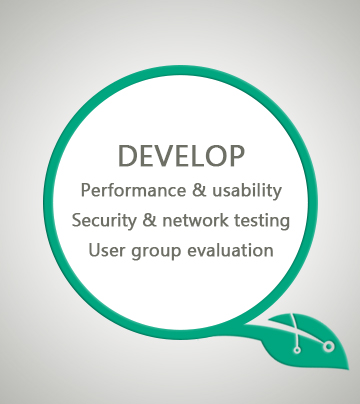 DEVELOP
Performance & usability
Security & network testing
User group evaluation